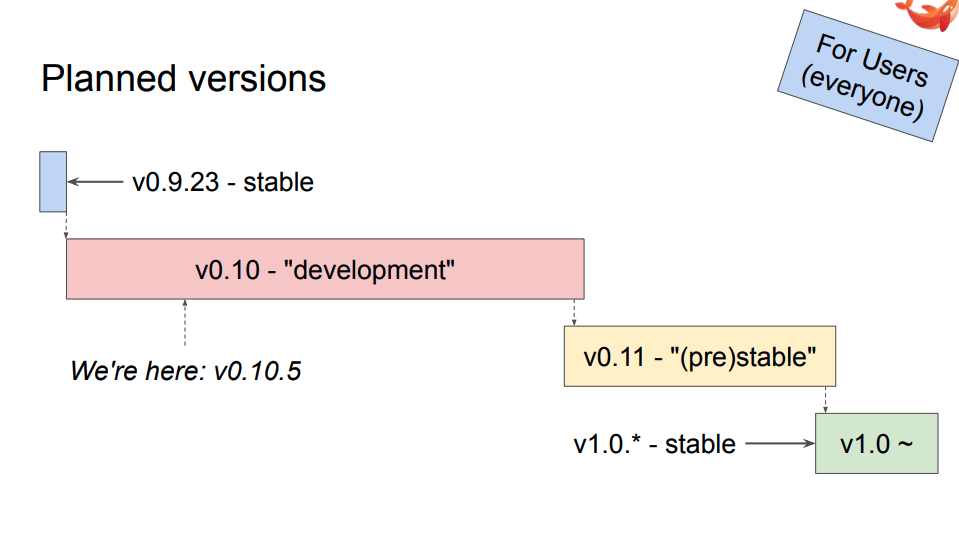 Planned versions

For Users (everyone)

v0.9.23 - stable

v0.10 - "development"

We're here: v0.10.5

v0.11 - "(pre)stable"

v1.0.* - stable

v1.0 ~